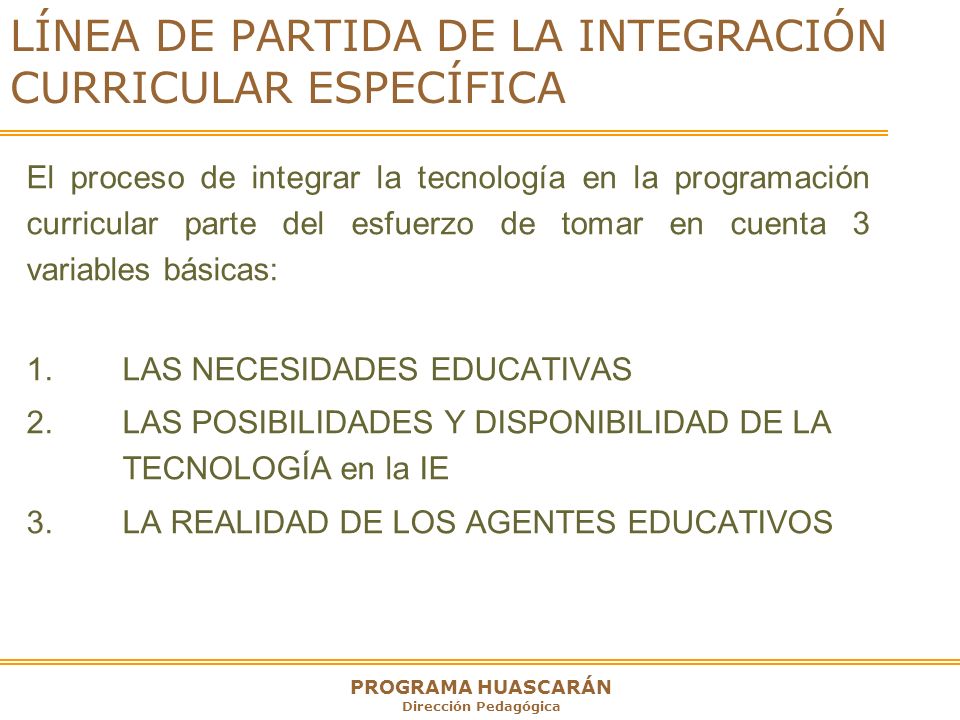 LÍNEA DE PARTIDA DE LA INTEGRACIÓN CURRICULAR ESPECÍFICA

El proceso de integrar la tecnología en la programación curricular parte del esfuerzo de tomar en cuenta 3 variables básicas:

1. LAS NECESIDADES EDUCATIVAS
2. LAS POSIBILIDADES Y DISPONIBILIDAD DE LA TECNOLOGÍA en la IE
3. LA REALIDAD DE LOS AGENTES EDUCATIVOS

PROGRAMA HUASCARÁN
Dirección Pedagógica